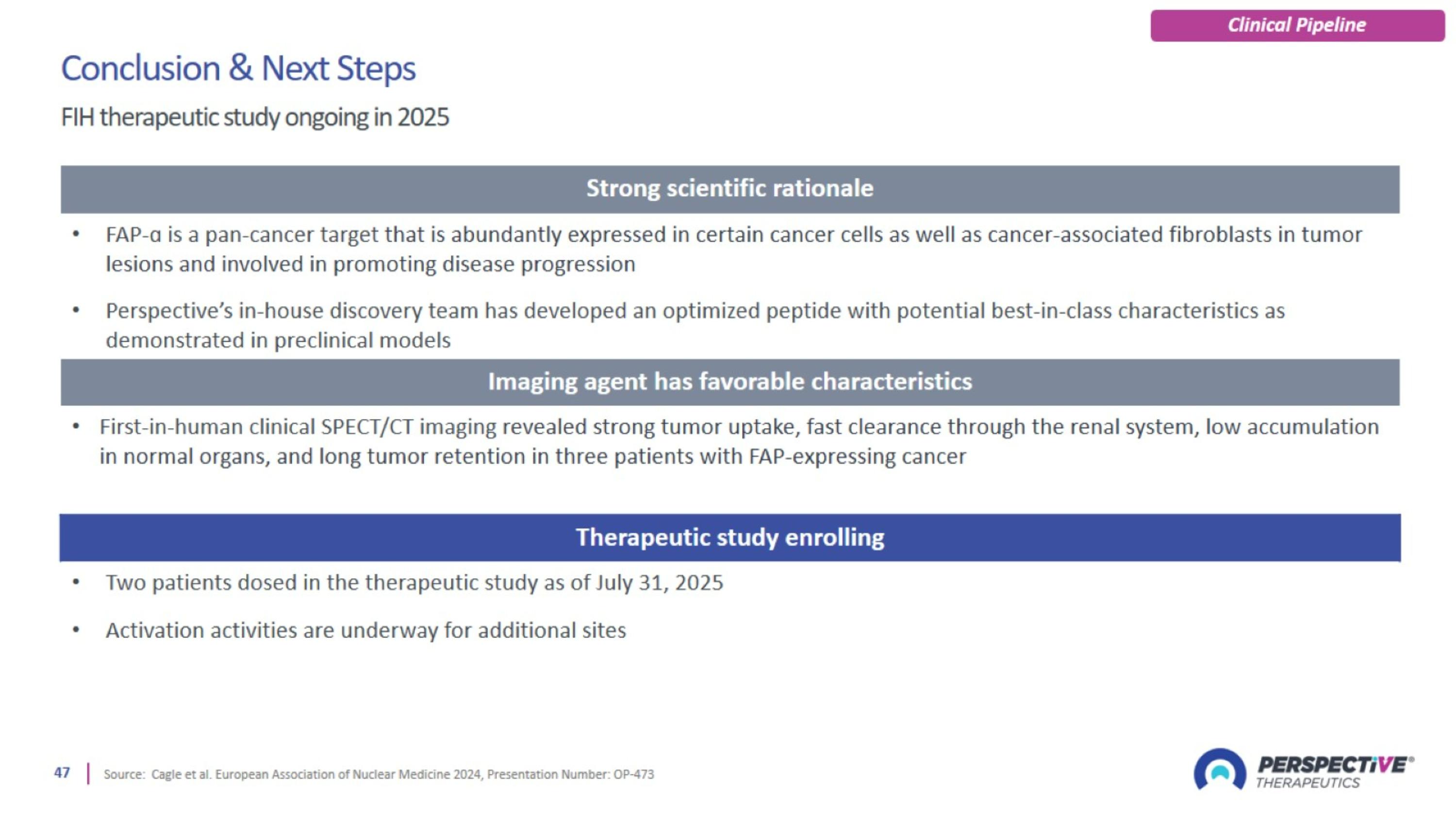 Clinical Pipeline

Conclusion & Next Steps

FIH therapeutic study ongoing in 2025

Strong scientific rationale

• FAP-α is a pan-cancer target that is abundantly expressed in certain cancer cells as well as cancer-associated fibroblasts in tumor lesions and involved in promoting disease progression

• Perspective's in-house discovery team has developed an optimized peptide with potential best-in-class characteristics as demonstrated in preclinical models

Imaging agent has favorable characteristics

• First-in-human clinical SPECT/CT imaging revealed strong tumor uptake, fast clearance through the renal system, low accumulation in normal organs, and long tumor retention in three patients with FAP-expressing cancer

Therapeutic study enrolling

• Two patients dosed in the therapeutic study as of July 31, 2025

• Activation activities are underway for additional sites

47 | Source: Cagle et al. European Association of Nuclear Medicine 2024, Presentation Number: OP-473

PERSPECTIVE® THERAPEUTICS